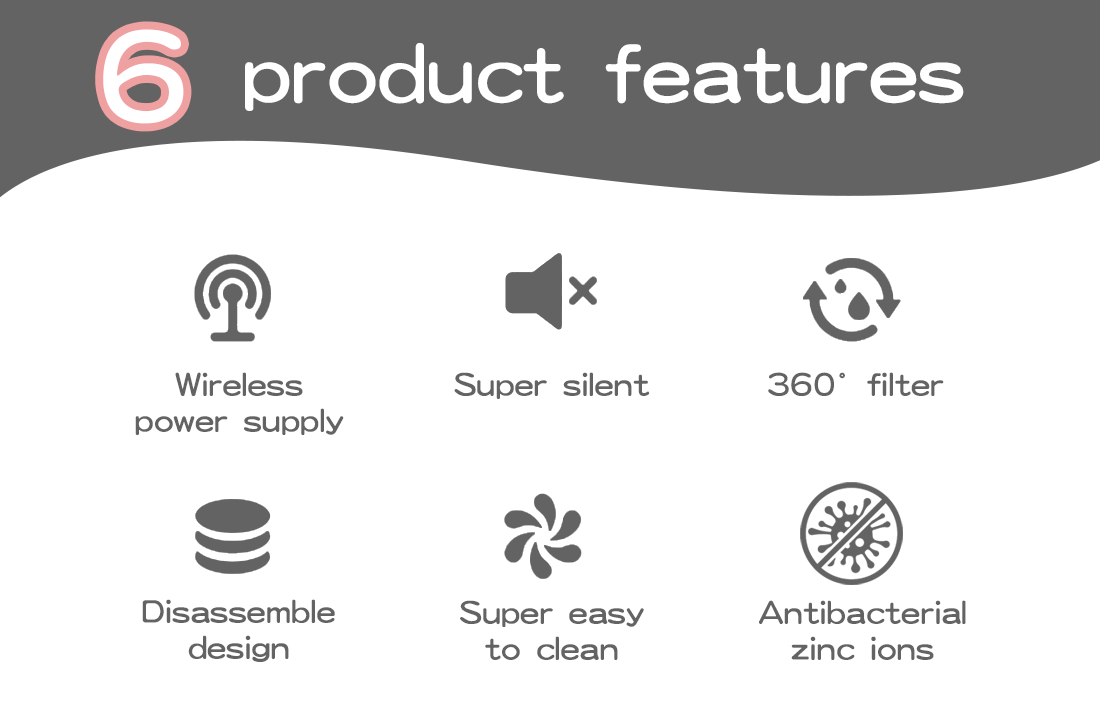 6 product features

Wireless power supply

Super silent

360° filter

Disassemble design

Super easy to clean

Antibacterial zinc ions